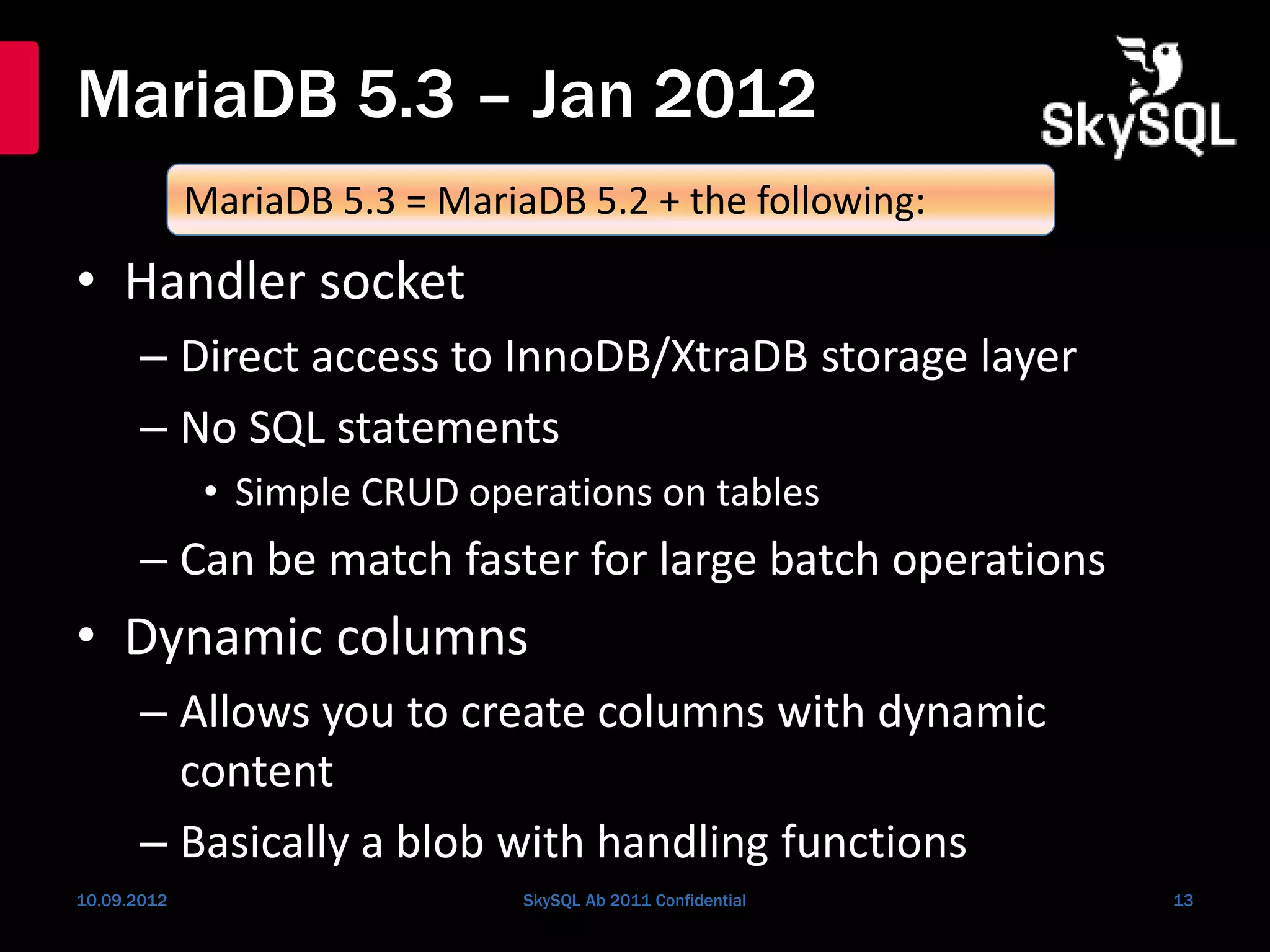 MariaDB 5.3 – Jan 2012

SkySQL

MariaDB 5.3 = MariaDB 5.2 + the following:

• Handler socket
– Direct access to InnoDB/XtraDB storage layer
– No SQL statements
• Simple CRUD operations on tables
– Can be match faster for large batch operations
• Dynamic columns
– Allows you to create columns with dynamic content
– Basically a blob with handling functions

10.09.2012 SkySQL Ab 2011 Confidential 13